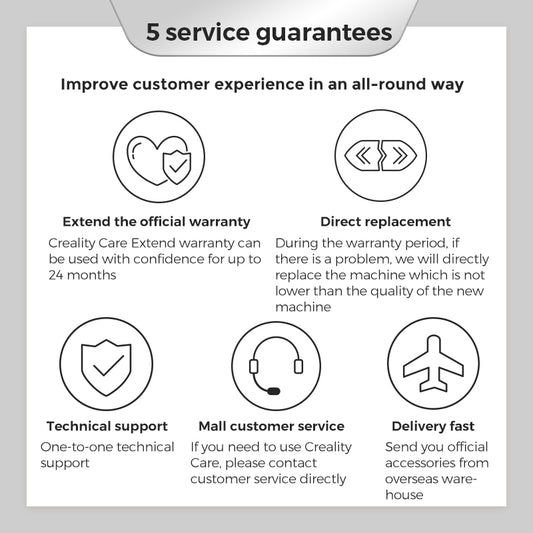 5 service guarantees

Improve customer experience in an all-round way

Extend the official warranty

Creality Care Extend warranty can be used with confidence for up to 24 months

Direct replacement

During the warranty period, if there is a problem, we will directly replace the machine which is not lower than the quality of the new machine

Technical support

One-to-one technical support

Mall customer service

If you need to use Creality Care, please contact customer service directly

Delivery fast

Send you official accessories from overseas warehouse